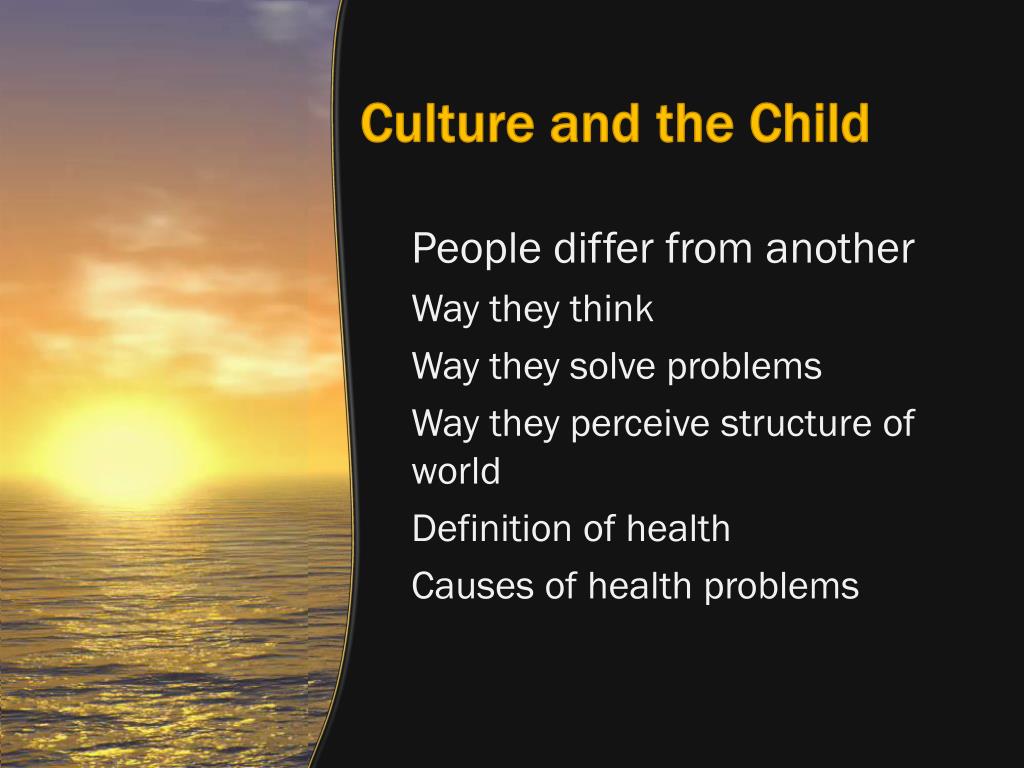 Culture and the Child

People differ from another

Way they think

Way they solve problems

Way they perceive structure of world

Definition of health

Causes of health problems